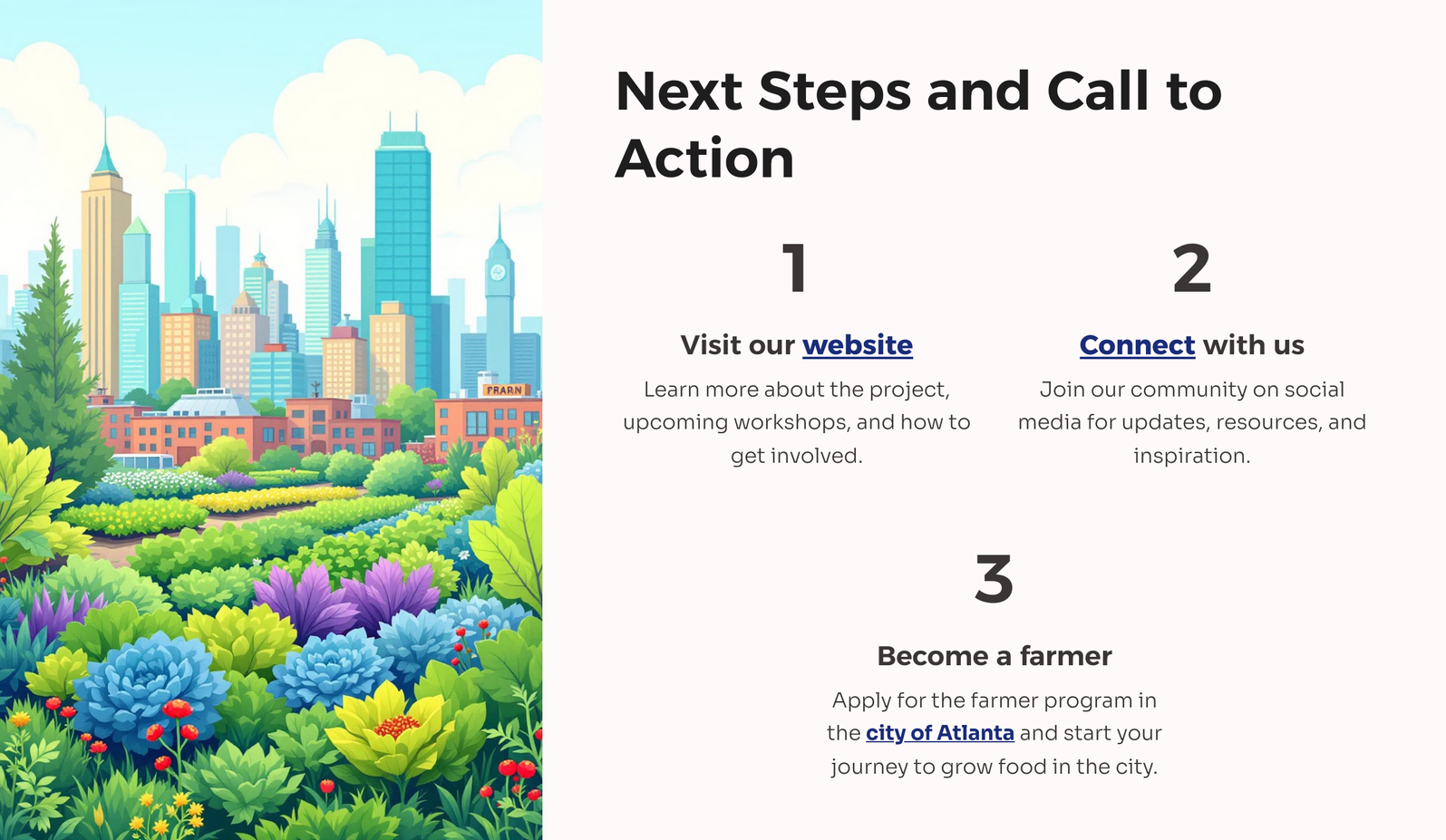 PRARN

Next Steps and Call to Action

1

Visit our website

Learn more about the project, upcoming workshops, and how to get involved.

2

Connect with us

Join our community on social media for updates, resources, and inspiration.

3

Become a farmer

Apply for the farmer program in the city of Atlanta and start your journey to grow food in the city.